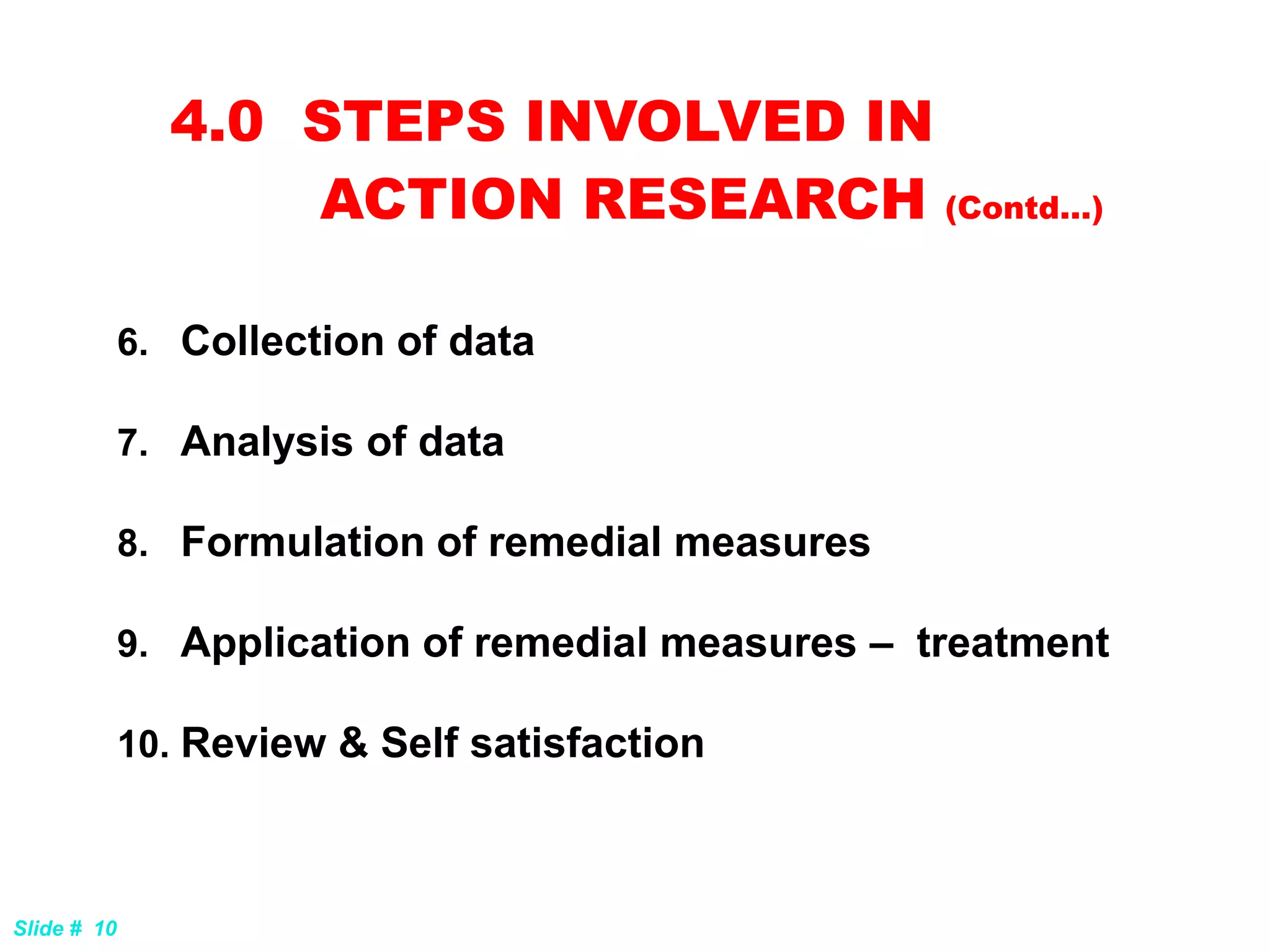 4.0 STEPS INVOLVED IN ACTION RESEARCH (Contd...)

6. Collection of data

7. Analysis of data

8. Formulation of remedial measures

9. Application of remedial measures – treatment

10. Review & Self satisfaction

Slide # 10